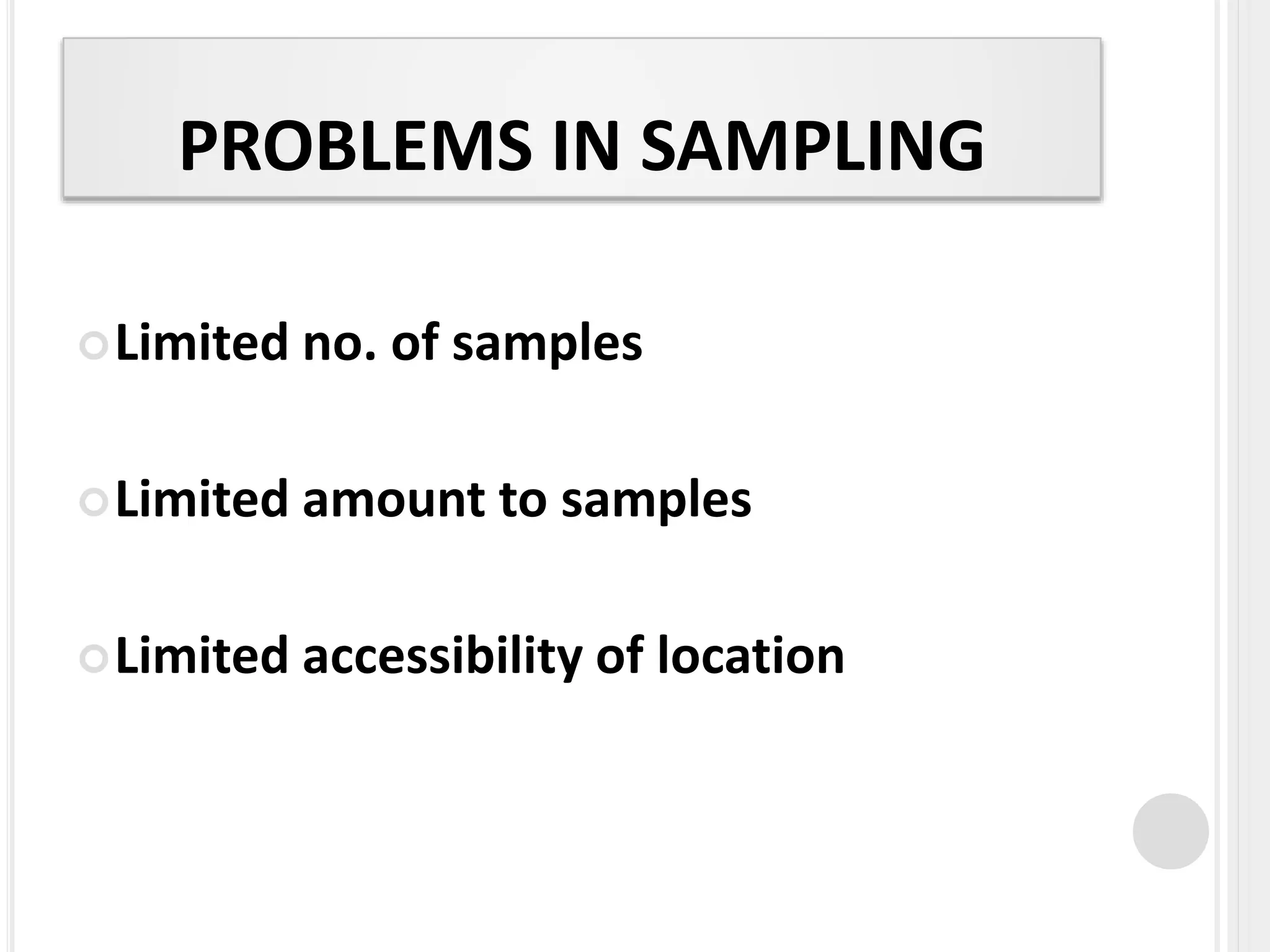 PROBLEMS IN SAMPLING

Limited no. of samples

Limited amount to samples

Limited accessibility of location